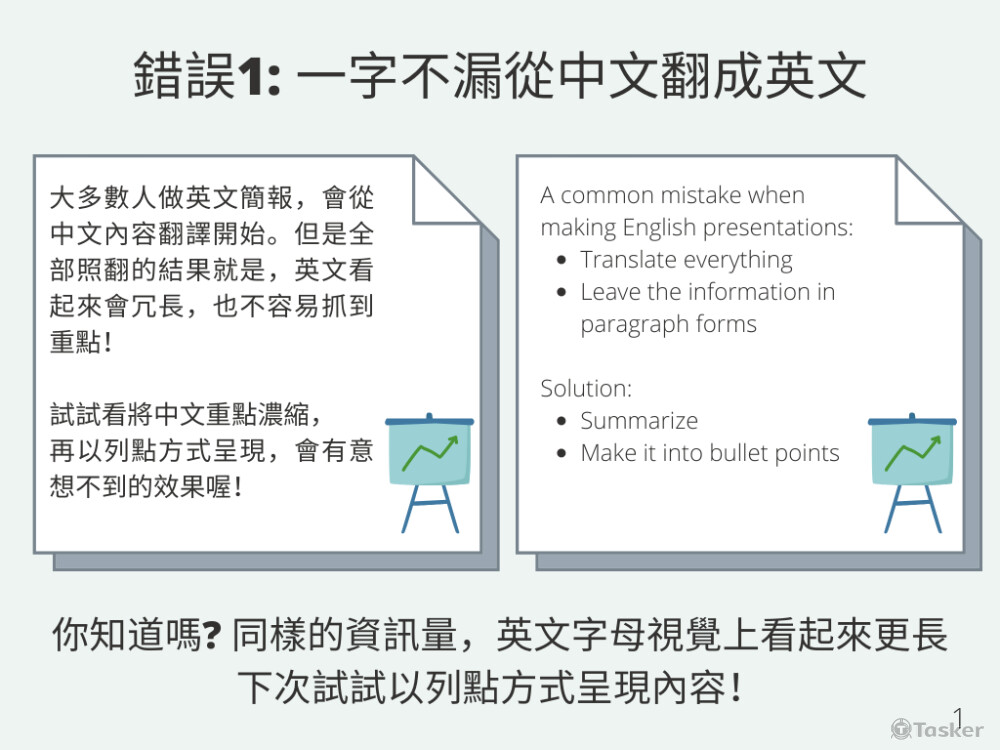 錯誤1: 一字不漏從中文翻成英文

大多數人做英文簡報，會從中文內容翻譯開始。但是全部照翻的結果就是，英文看起來會冗長，也不容易抓到重點！

試試看將中文重點濃縮，再以列點方式呈現，會有意想不到的效果喔！

A common mistake when making English presentations:
- Translate everything
- Leave the information in paragraph forms

Solution:
- Summarize
- Make it into bullet points

你知道嗎? 同樣的資訊量，英文字母視覺上看起來更長
下次試試以列點方式呈現內容！

1

Tasker